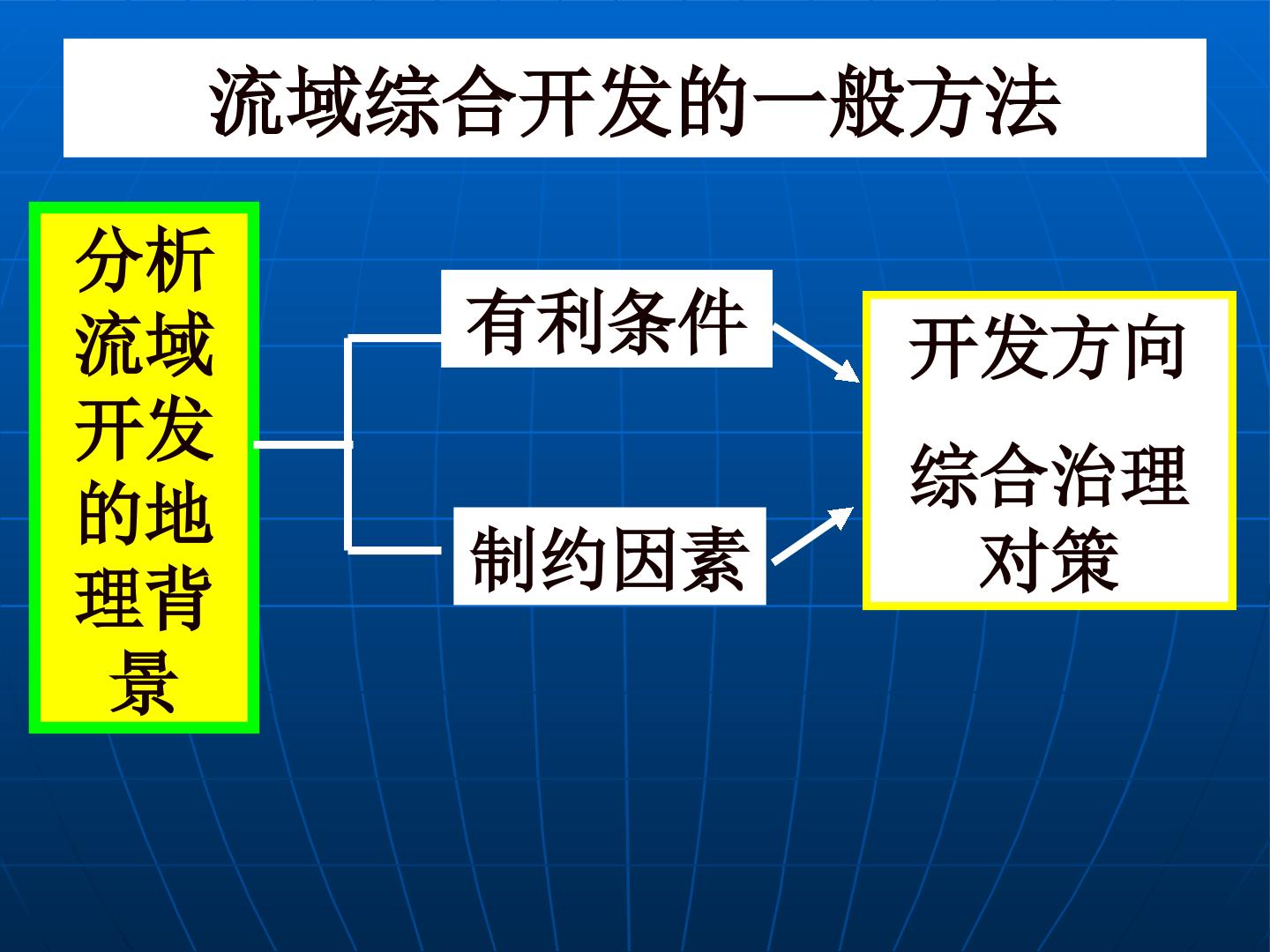 流域综合开发的一般方法

分析流域开发的地理背景

有利条件

制约因素

开发方向

综合治理对策